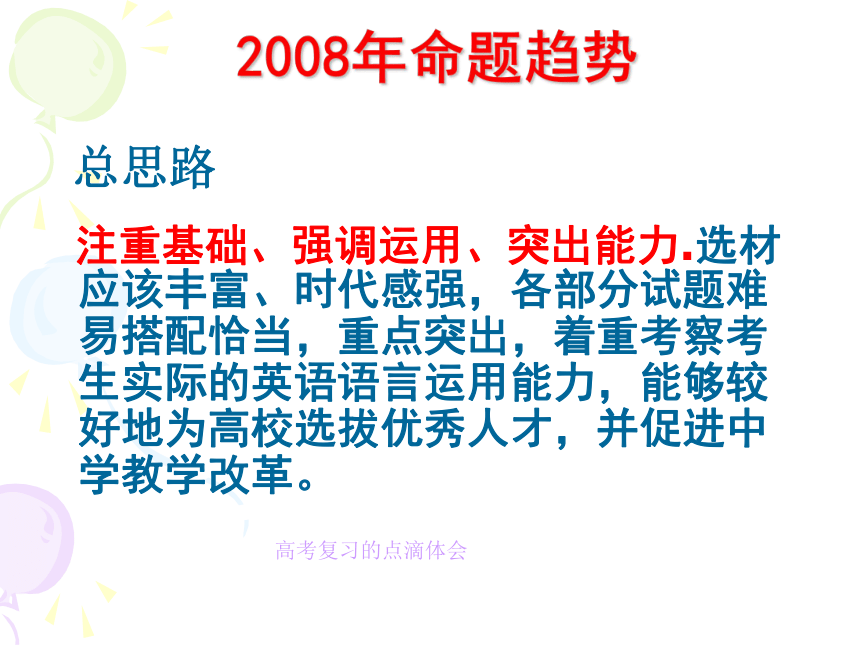 2008年命题趋势

总思路

注重基础、强调运用、突出能力.选材应该丰富、时代感强，各部分试题难易搭配恰当，重点突出，着重考察考生实际的英语语言运用能力，能够较好地为高校选拔优秀人才，并促进中学教学改革。

高考复习的点滴体会